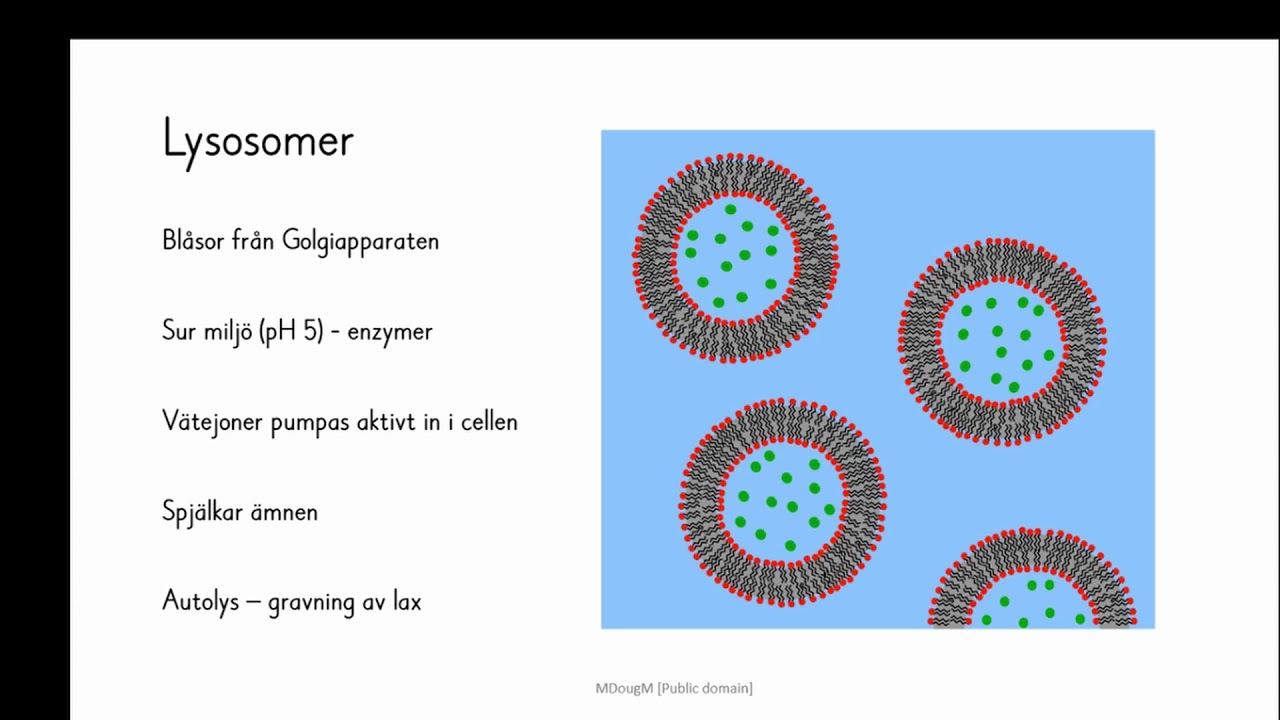 Lysosomer

Blåsor från Golgiapparaten

Sur miljö (pH 5) - enzymer

Vätejoner pumpas aktivt in i cellen

Spjälkar ämnen

Autolys – gravning av lax

MDougM [Public domain]